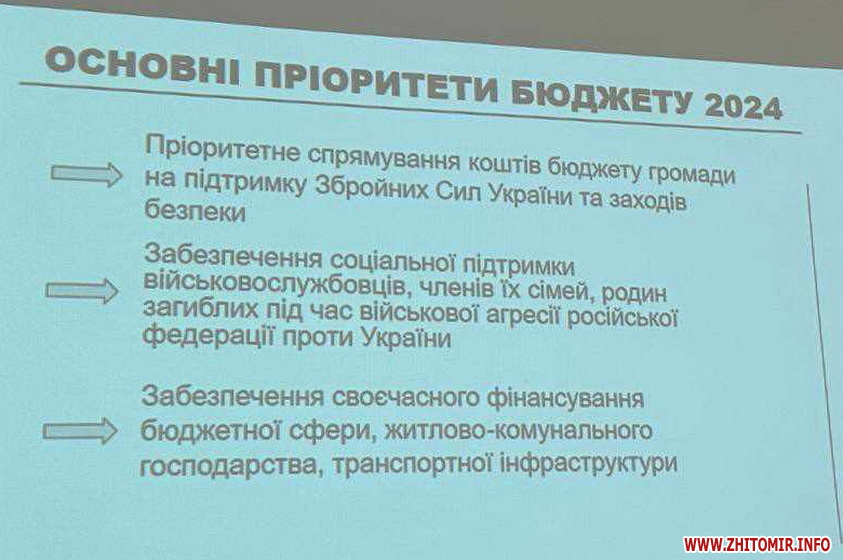 ОСНОВНІ ПРІОРИТЕТИ БЮДЖЕТУ 2024

Пріоритетне спрямування коштів бюджету громади на підтримку Збройних Сил України та заходів безпеки

Забезпечення соціальної підтримки військовослужбовців, членів їх сімей, родин загиблих під час військової агресії російської федерації проти України

Забезпечення своєчасного фінансування бюджетної сфери, житлово-комунального господарства, транспортної інфраструктури

WWW.ZHITOMIR.INFO